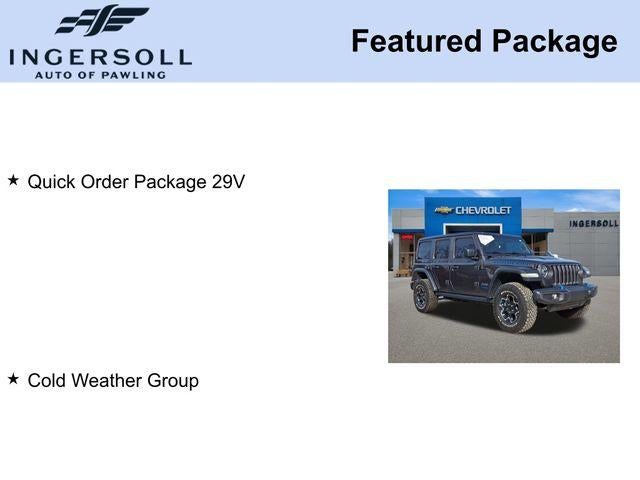 INGERSOLL
AUTO OF PAWLING

Featured Package

★ Quick Order Package 29V

CHEVROLET

INGERSOLL

★ Cold Weather Group